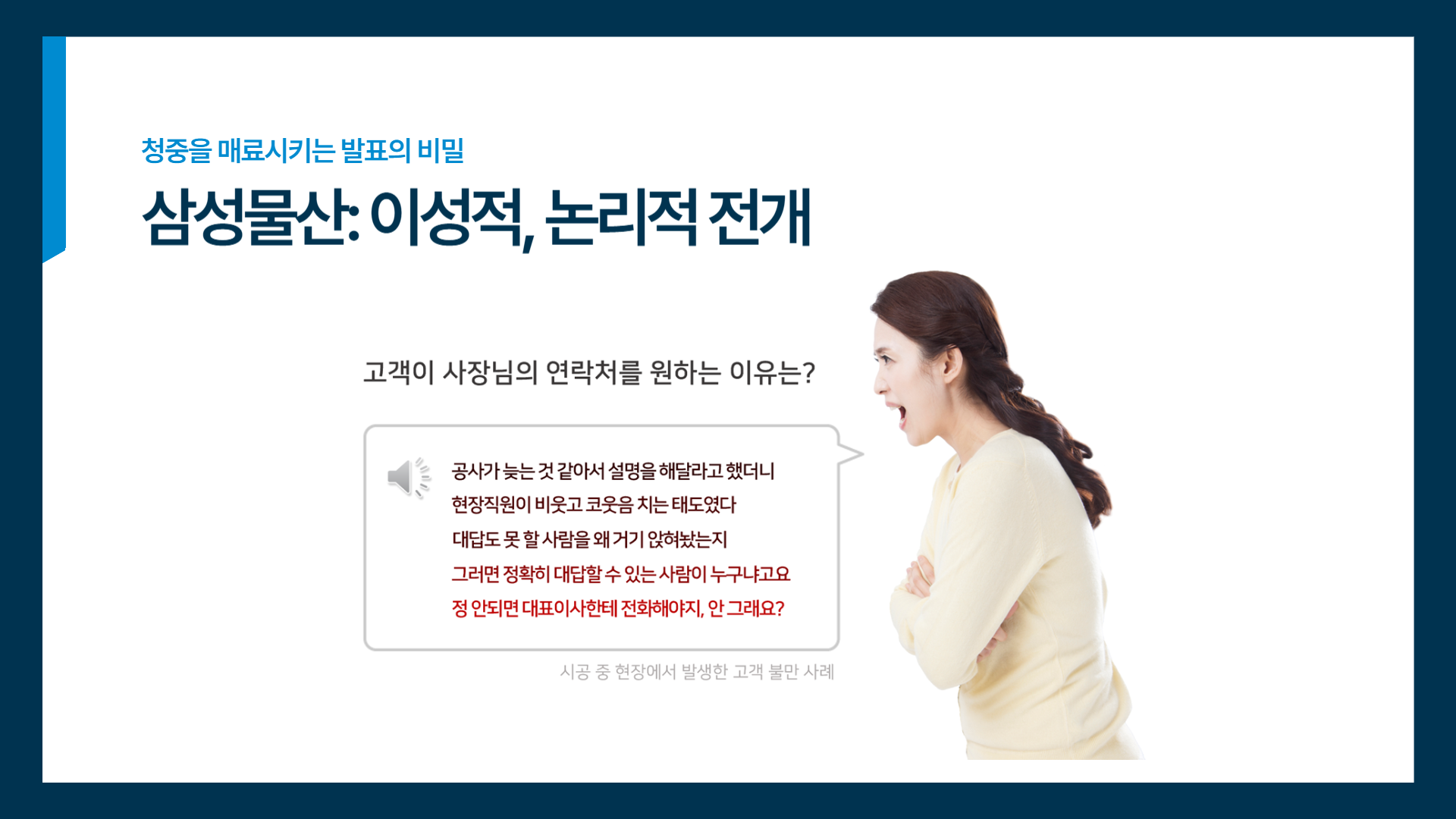 청중을 매료시키는 발표의 비밀

삼성물산: 이성적, 논리적 전개

고객이 사장님의 연락처를 원하는 이유는?

공사가 늦는 것 같아서 설명을 해달라고 했더니
현장직원이 비웃고 코웃음 치는 태도였다
대답도 못 할 사람을 왜 거기 앉혀놨는지
그러면 정확히 대답할 수 있는 사람이 누구냐고요
정 안되면 대표이사한테 전화해야지, 안 그래요?

시공 중 현장에서 발생한 고객 불만 사례